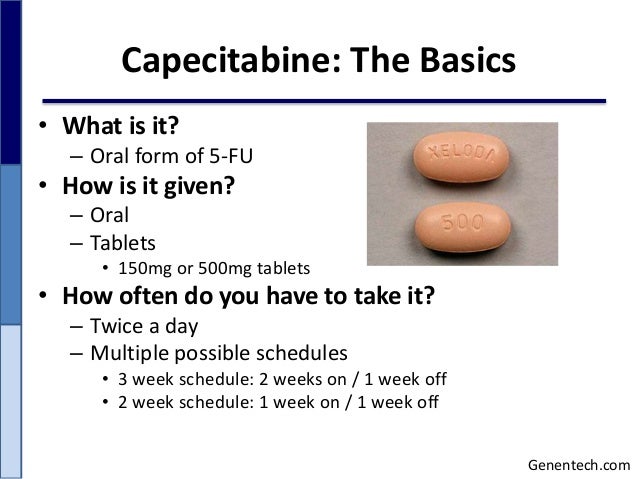 Capecitabine: The Basics

• What is it?
– Oral form of 5-FU
• How is it given?
– Oral
– Tablets
• 150mg or 500mg tablets
• How often do you have to take it?
– Twice a day
– Multiple possible schedules
• 3 week schedule: 2 weeks on / 1 week off
• 2 week schedule: 1 week on / 1 week off

XELODA

500

Genentech.com